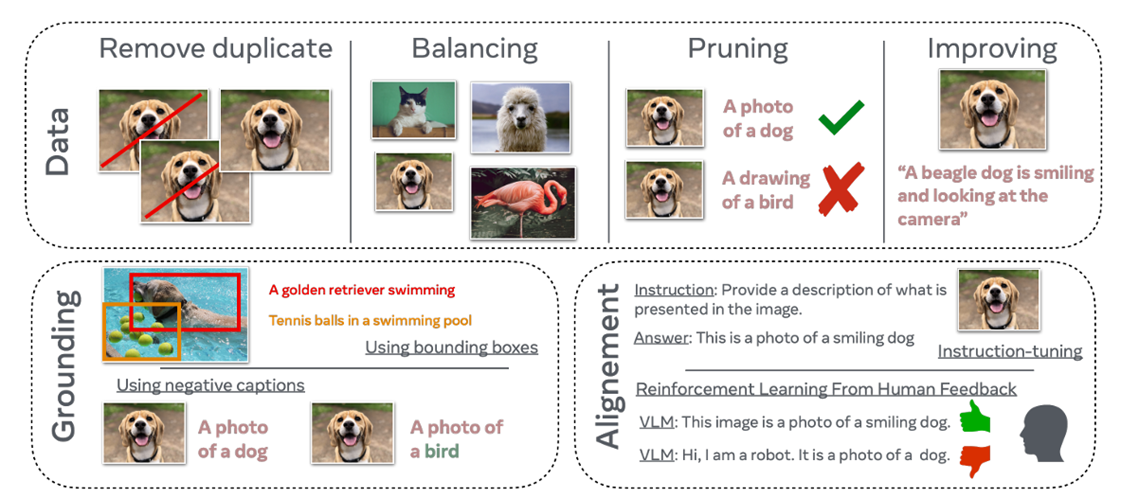 Data

Remove duplicate

Balancing

Pruning

A photo of a dog

A drawing of a bird

Improving

"A beagle dog is smiling and looking at the camera"

Grounding

A golden retriever swimming

Tennis balls in a swimming pool

Using bounding boxes

Using negative captions

A photo of a dog

A photo of a bird

Alignement

Instruction: Provide a description of what is presented in the image.

Answer: This is a photo of a smiling dog

Instruction-tuning

Reinforcement Learning From Human Feedback

VLM: This image is a photo of a smiling dog.

VLM: Hi, I am a robot. It is a photo of a dog.